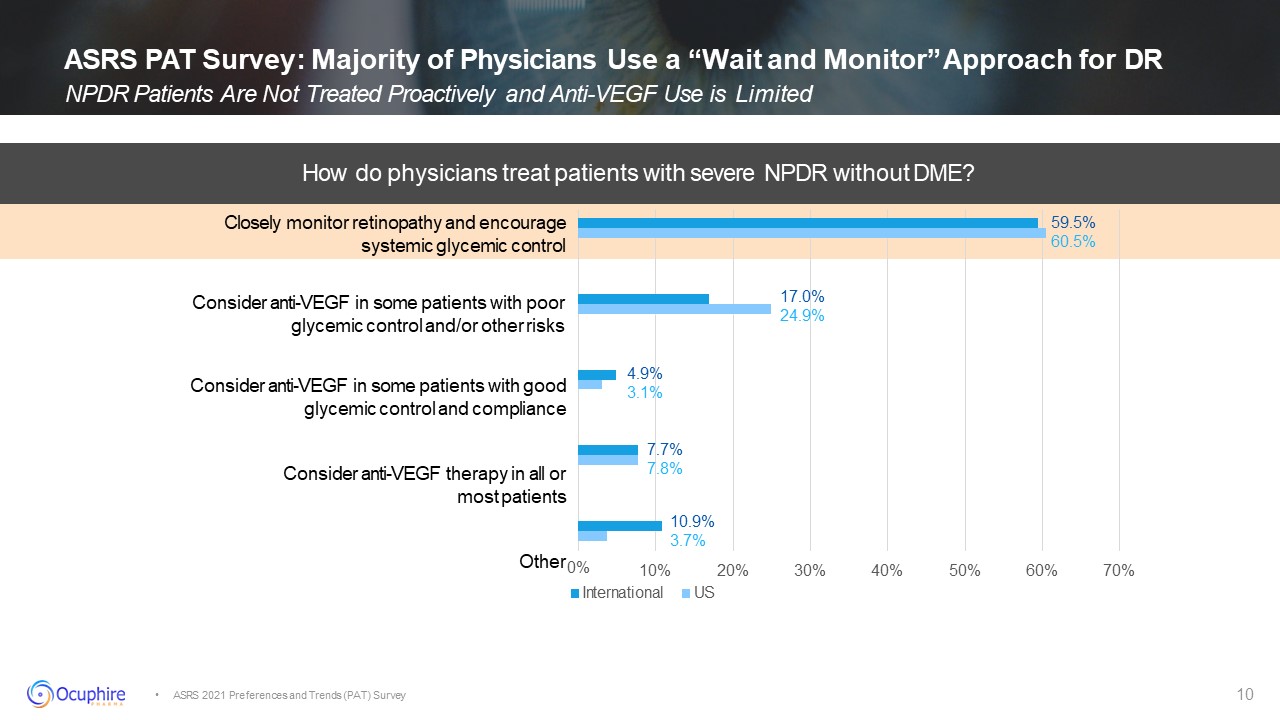 ASRS PAT Survey: Majority of Physicians Use a “Wait and Monitor” Approach for DR
NPDR Patients Are Not Treated Proactively and Anti-VEGF Use is Limited

How do physicians treat patients with severe NPDR without DME?

Closely monitor retinopathy and encourage systemic glycemic control
59.5%
60.5%

Consider anti-VEGF in some patients with poor glycemic control and/or other risks
17.0%
24.9%

Consider anti-VEGF in some patients with good glycemic control and compliance
4.9%
3.1%

Consider anti-VEGF therapy in all or most patients
7.7%
7.8%

Other
10.9%
3.7%

0% 10% 20% 30% 40% 50% 60% 70%

International US

Ocuphire PHARMA

• ASRS 2021 Preferences and Trends (PAT) Survey

10